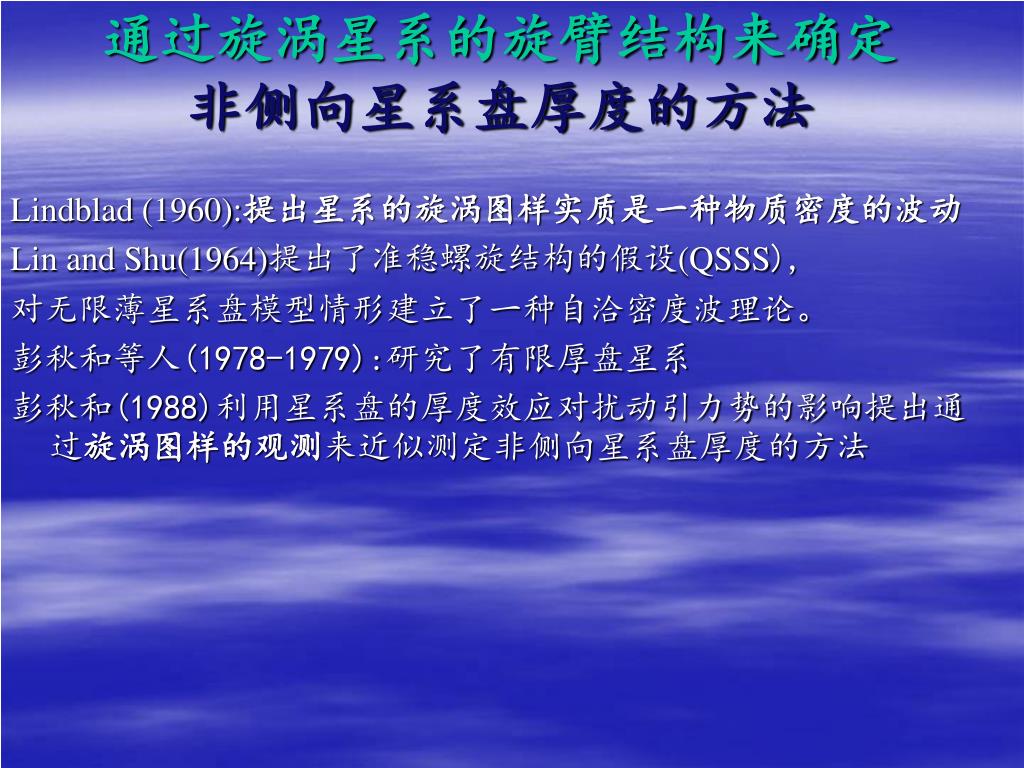 通过旋涡星系的旋臂结构来确定
非侧向星系盘厚度的方法

Lindblad (1960):提出星系的旋涡图样实质是一种物质密度的波动

Lin and Shu(1964)提出了准稳螺旋结构的假设(QSSS)，

对无限薄星系盘模型情形建立了一种自洽密度波理论。

彭秋和等人(1978-1979):研究了有限厚盘星系

彭秋和(1988)利用星系盘的厚度效应对扰动引力势的影响提出通过旋涡图样的观测来近似测定非侧向星系盘厚度的方法